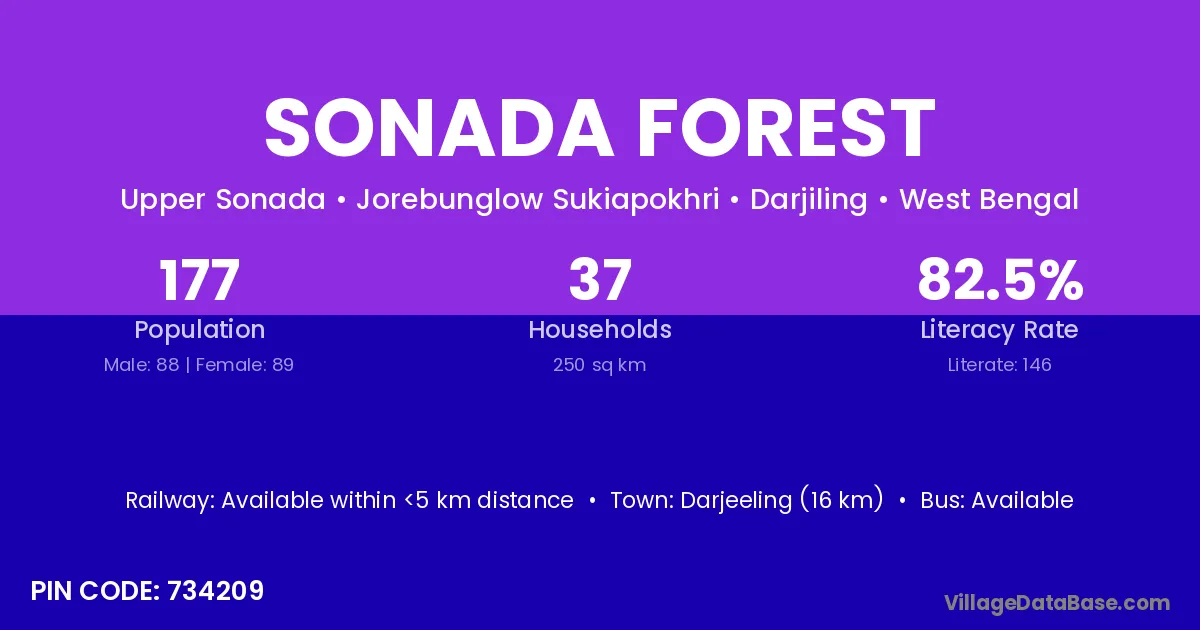 SONADA FOREST

Upper Sonada • Jorebunglow Sukiapokhri • Darjiling • West Bengal

177
Population
Male: 88 | Female: 89

37
Households
250 sq km

82.5%
Literacy Rate
Literate: 146

Railway: Available within <5 km distance • Town: Darjeeling (16 km) • Bus: Available

PIN CODE: 734209

VillageDataBase.com